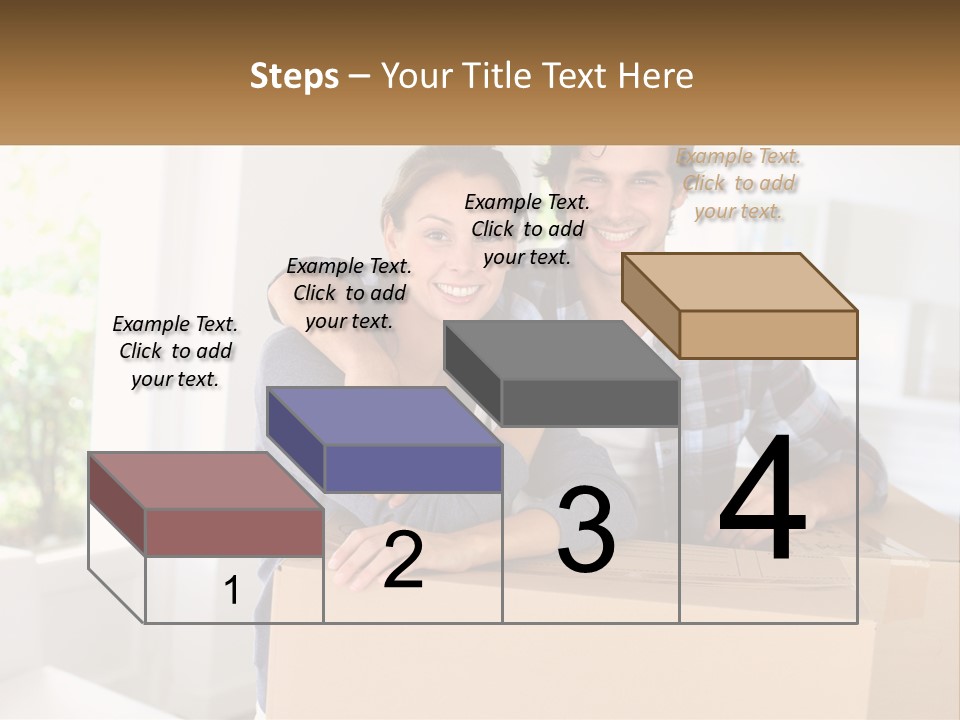 Steps – Your Title Text Here

Example Text. Click to add your text.

Example Text. Click to add your text.

Example Text. Click to add your text.

Example Text. Click to add your text.

1

2

3

4